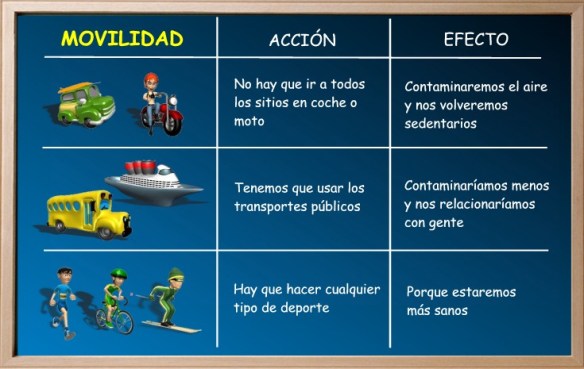 | MOVILIDAD | ACCIÓN | EFECTO |
|---|---|---|
| | No hay que ir a todos los sitios en coche o moto | Contaminaremos el aire y nos volveremos sedentarios |
| | Tenemos que usar los transportes públicos | Contaminaríamos menos y nos relacionaríamos con gente |
| | Hay que hacer cualquier tipo de deporte | Porque estaremos más sanos |